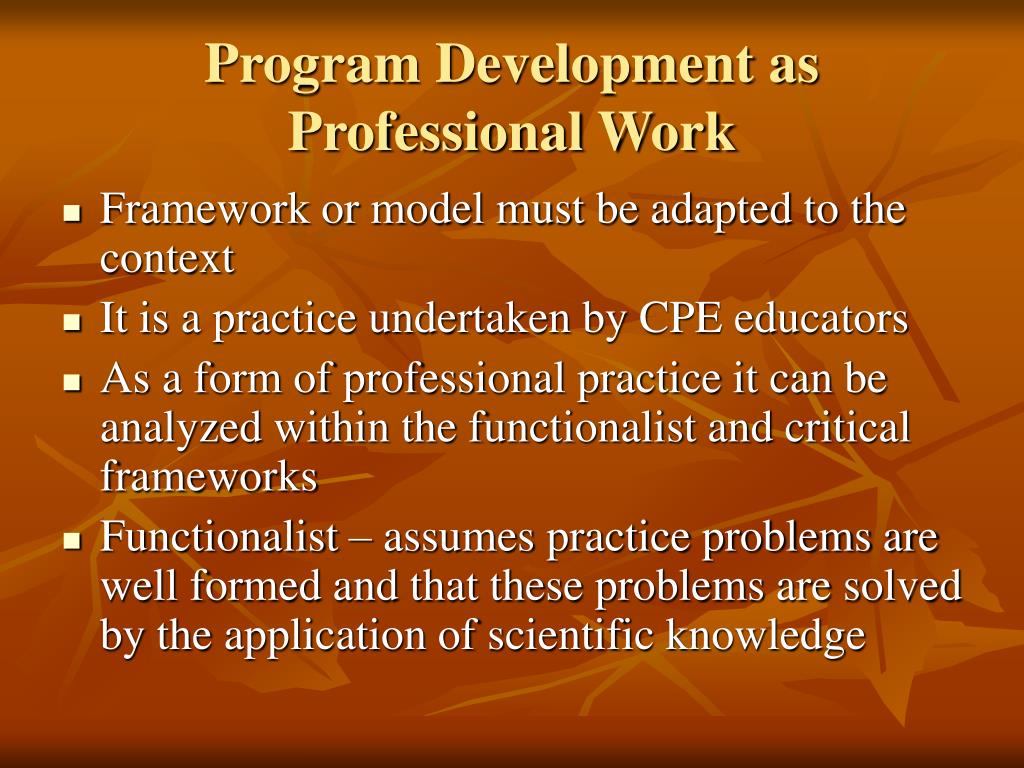 Program Development as Professional Work

- Framework or model must be adapted to the context
- It is a practice undertaken by CPE educators
- As a form of professional practice it can be analyzed within the functionalist and critical frameworks
- Functionalist – assumes practice problems are well formed and that these problems are solved by the application of scientific knowledge